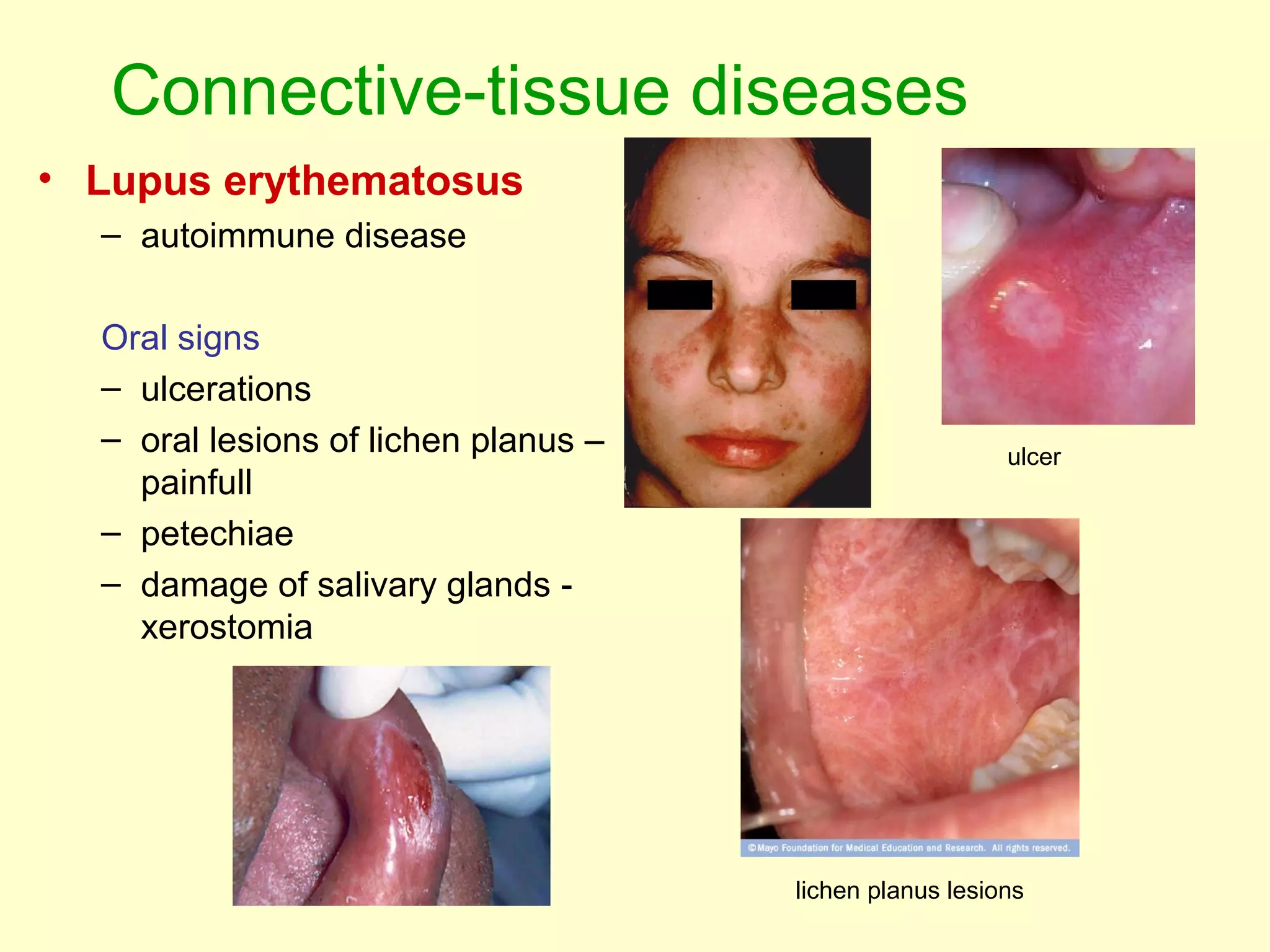 Connective-tissue diseases

• Lupus erythematosus
– autoimmune disease

Oral signs
– ulcerations
– oral lesions of lichen planus – painfull
– petechiae
– damage of salivary glands - xerostomia

ulcer

©Mayo Foundation for Medical Education and Research. All rights reserved.

lichen planus lesions